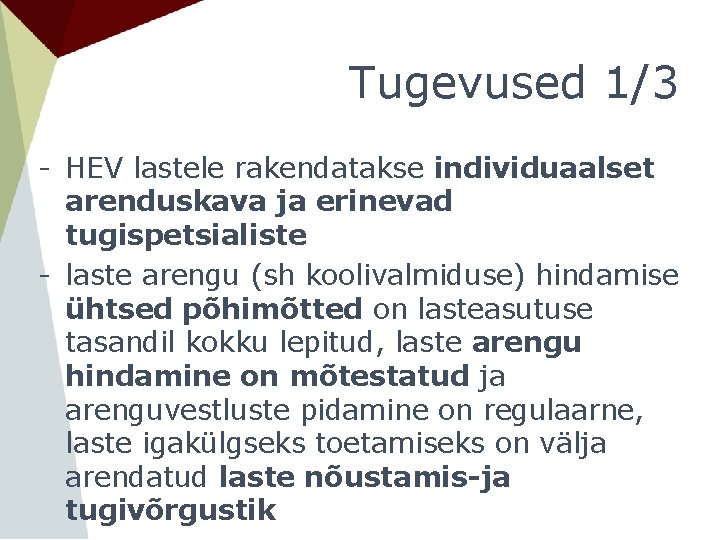 Tugevused 1/3

- HEV lastele rakendatakse individuaalset arenduskava ja erinevad tugispetsialiste
- laste arengu (sh koolivalmiduse) hindamise ühtsed põhimõtted on lasteasutuse tasandil kokku lepitud, laste arengu hindamine on mõtestatud ja arenguvestluste pidamine on regulaarne, laste igakülgseks toetamiseks on välja arendatud laste nõustamis-ja tugivõrgustik